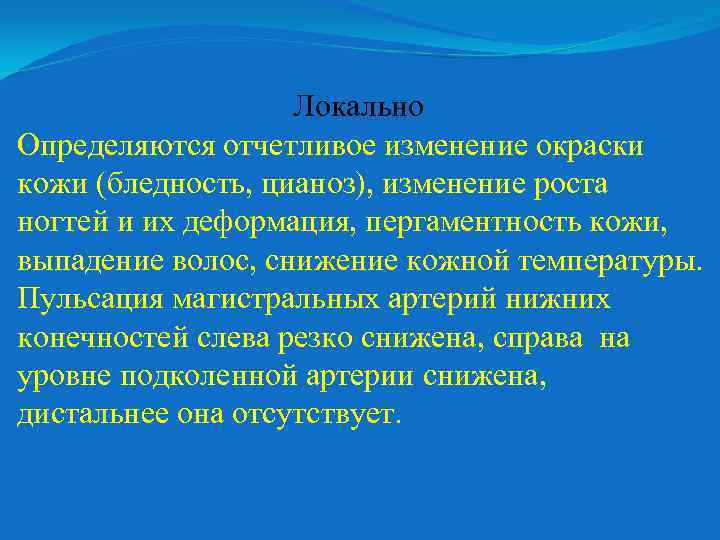 Локально

Определяются отчетливое изменение окраски кожи (бледность, цианоз), изменение роста ногтей и их деформация, пергаментность кожи, выпадение волос, снижение кожной температуры. Пульсация магистральных артерий нижних конечностей слева резко снижена, справа на уровне подколенной артерии снижена, дистальнее она отсутствует.